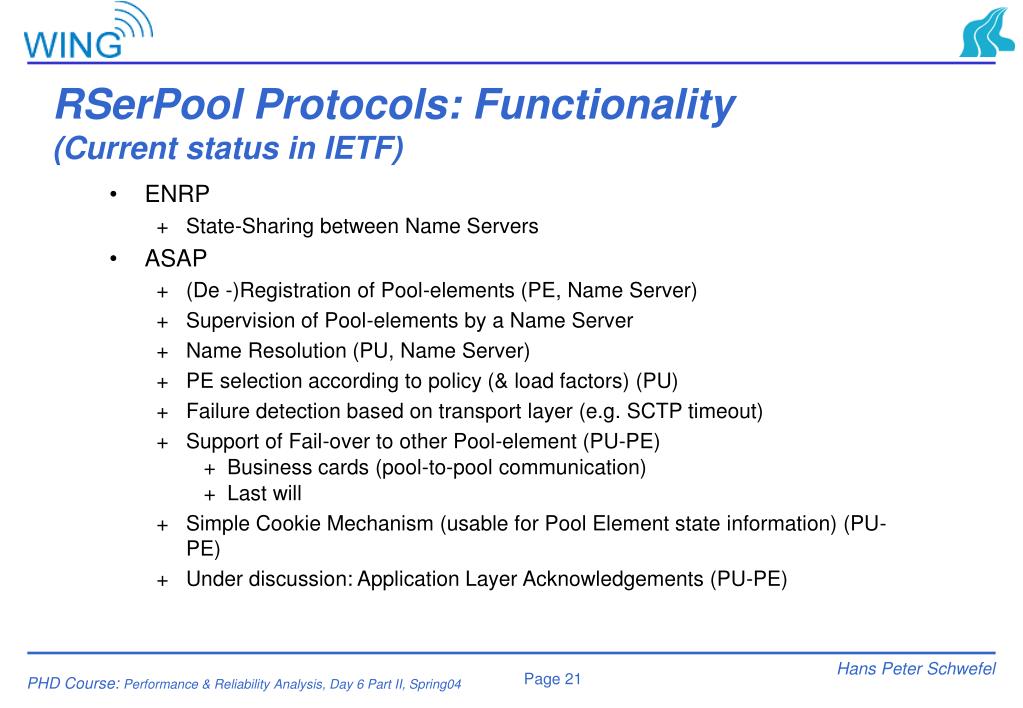 WING

RSerPool Protocols: Functionality
(Current status in IETF)

• ENRP
+ State-Sharing between Name Servers
• ASAP
+ (De -)Registration of Pool-elements (PE, Name Server)
+ Supervision of Pool-elements by a Name Server
+ Name Resolution (PU, Name Server)
+ PE selection according to policy (& load factors) (PU)
+ Failure detection based on transport layer (e.g. SCTP timeout)
+ Support of Fail-over to other Pool-element (PU-PE)
+ Business cards (pool-to-pool communication)
+ Last will
+ Simple Cookie Mechanism (usable for Pool Element state information) (PU-PE)
+ Under discussion: Application Layer Acknowledgements (PU-PE)

PHD Course: Performance & Reliability Analysis, Day 6 Part II, Spring04
Page 21
Hans Peter Schwefel